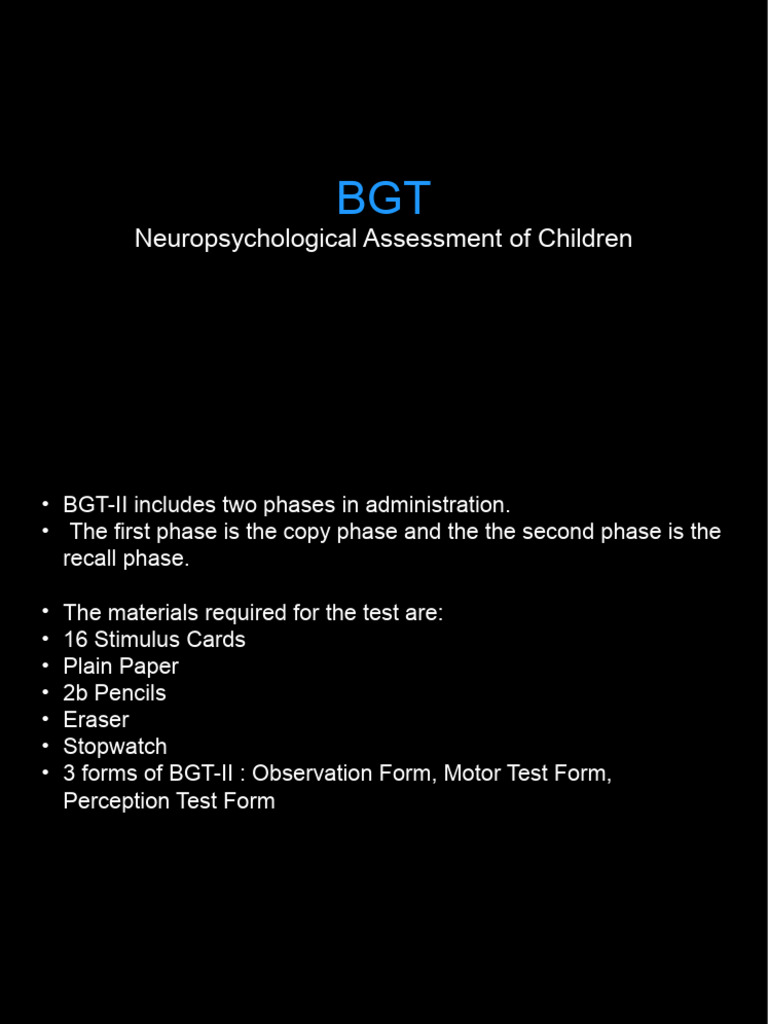 BGT
Neuropsychological Assessment of Children

• BGT-II includes two phases in administration.
• The first phase is the copy phase and the the second phase is the recall phase.

• The materials required for the test are:
• 16 Stimulus Cards
• Plain Paper
• 2b Pencils
• Eraser
• Stopwatch
• 3 forms of BGT-II : Observation Form, Motor Test Form, Perception Test Form